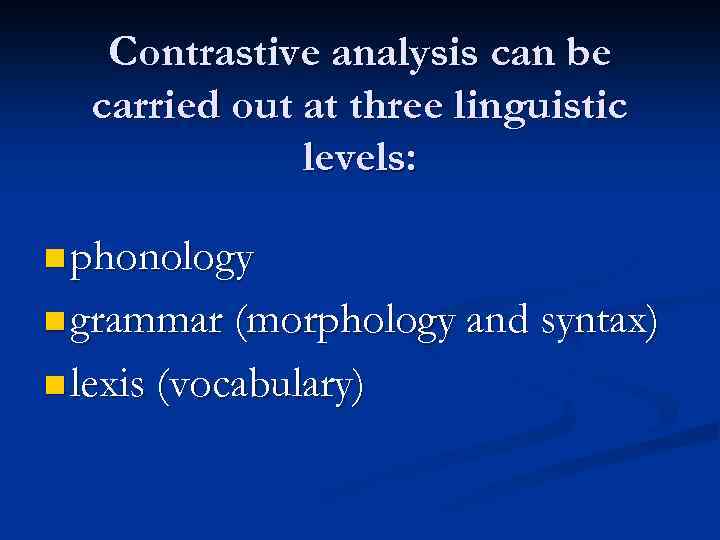 Contrastive analysis can be carried out at three linguistic levels:

phonology
grammar (morphology and syntax)
lexis (vocabulary)